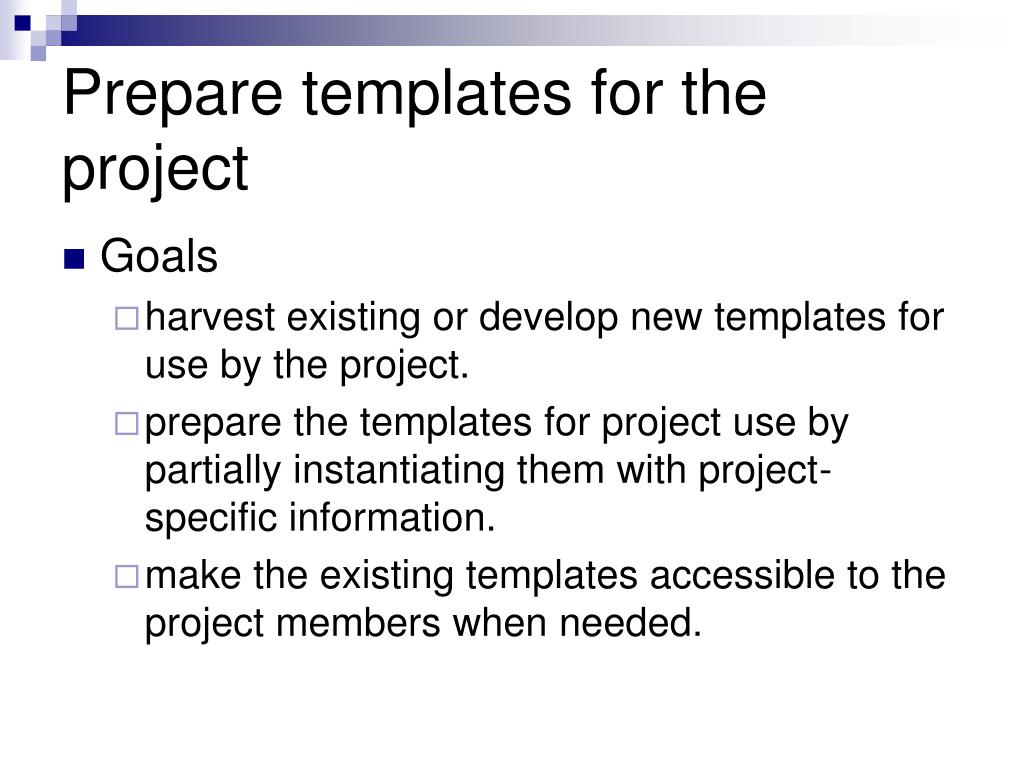 Prepare templates for the project

Goals

harvest existing or develop new templates for use by the project.

prepare the templates for project use by partially instantiating them with project-specific information.

make the existing templates accessible to the project members when needed.